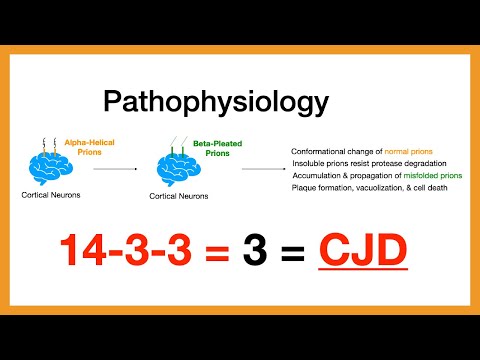 Pathophysiology

Alpha-Helical Prions

Cortical Neurons

Beta-Pleated Prions

Cortical Neurons

Conformational change of normal prions
Insoluble prions resist protease degradation
Accumulation & propagation of misfolded prions
Plaque formation, vacuolization, & cell death

14-3-3 = 3 = CJD